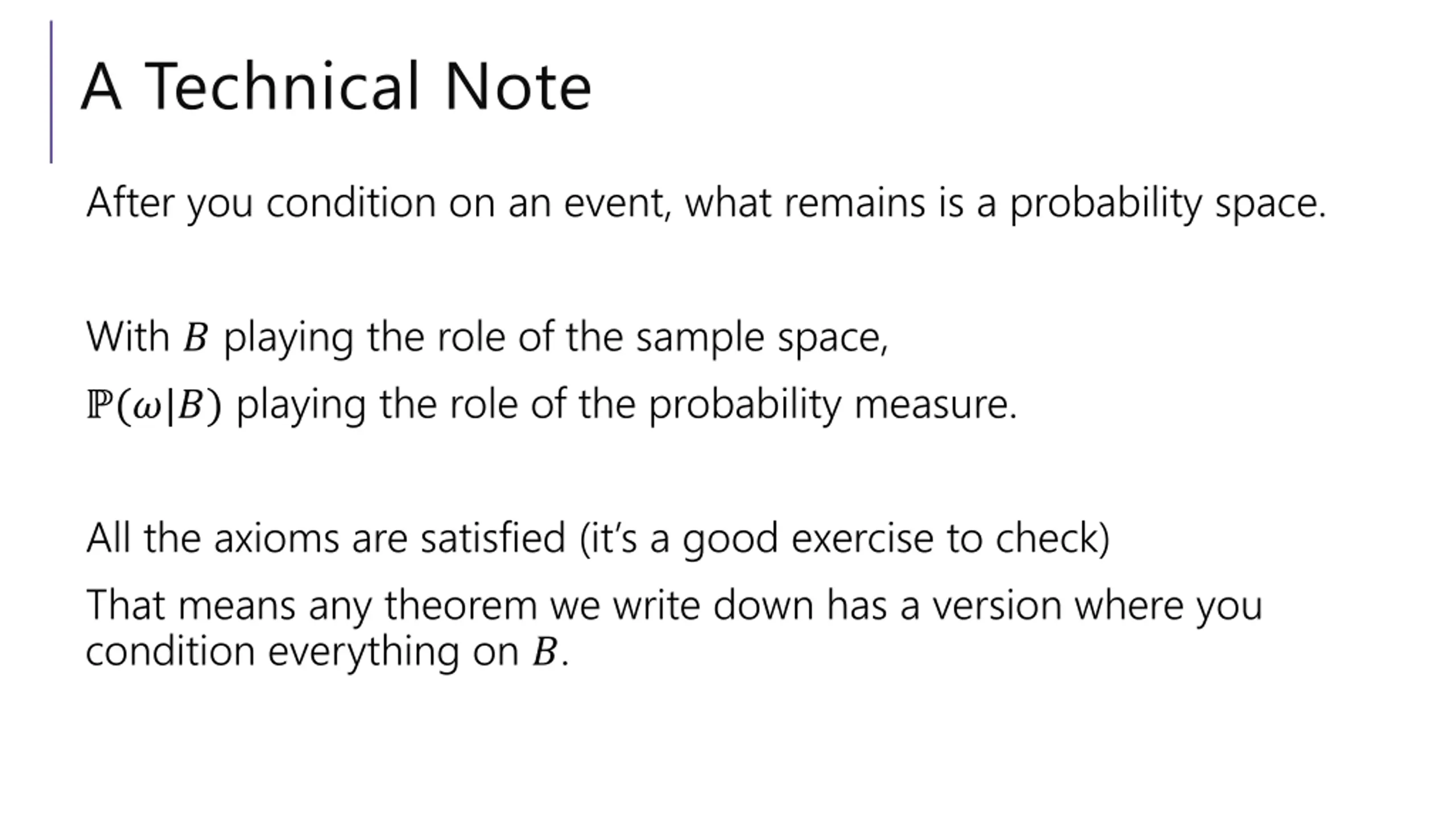 A Technical Note

After you condition on an event, what remains is a probability space.

With $B$ playing the role of the sample space,

$\mathbb{P}(\omega|B)$ playing the role of the probability measure.

All the axioms are satisfied (it's a good exercise to check)

That means any theorem we write down has a version where you condition everything on $B$.